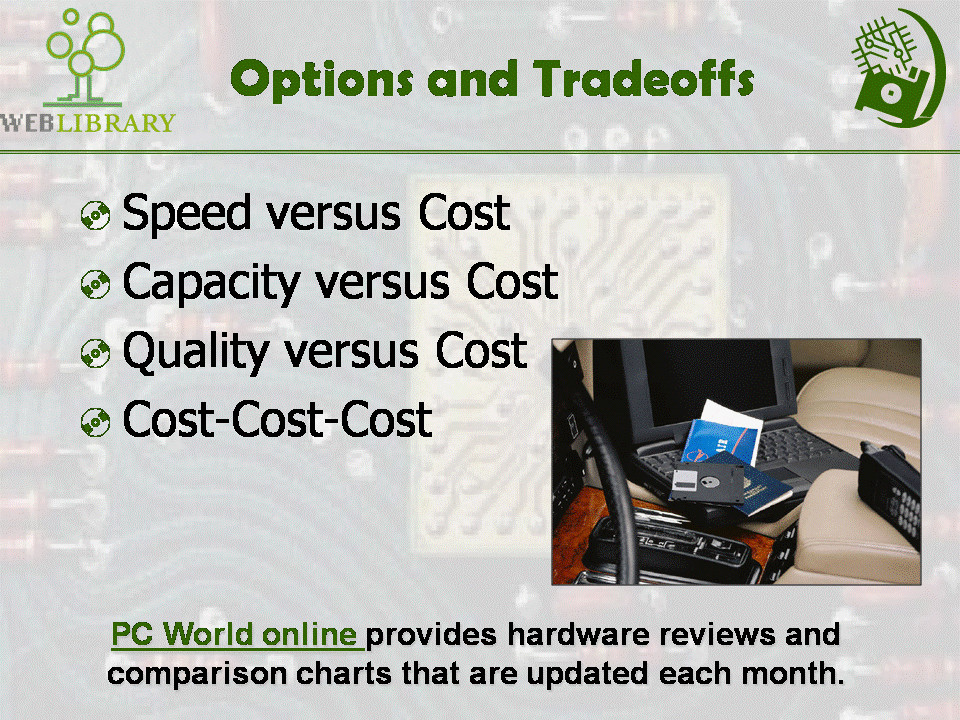 WEBLIBRARY

Options and Tradeoffs

Speed versus Cost

Capacity versus Cost

Quality versus Cost

Cost-Cost-Cost

PC World online provides hardware reviews and comparison charts that are updated each month.